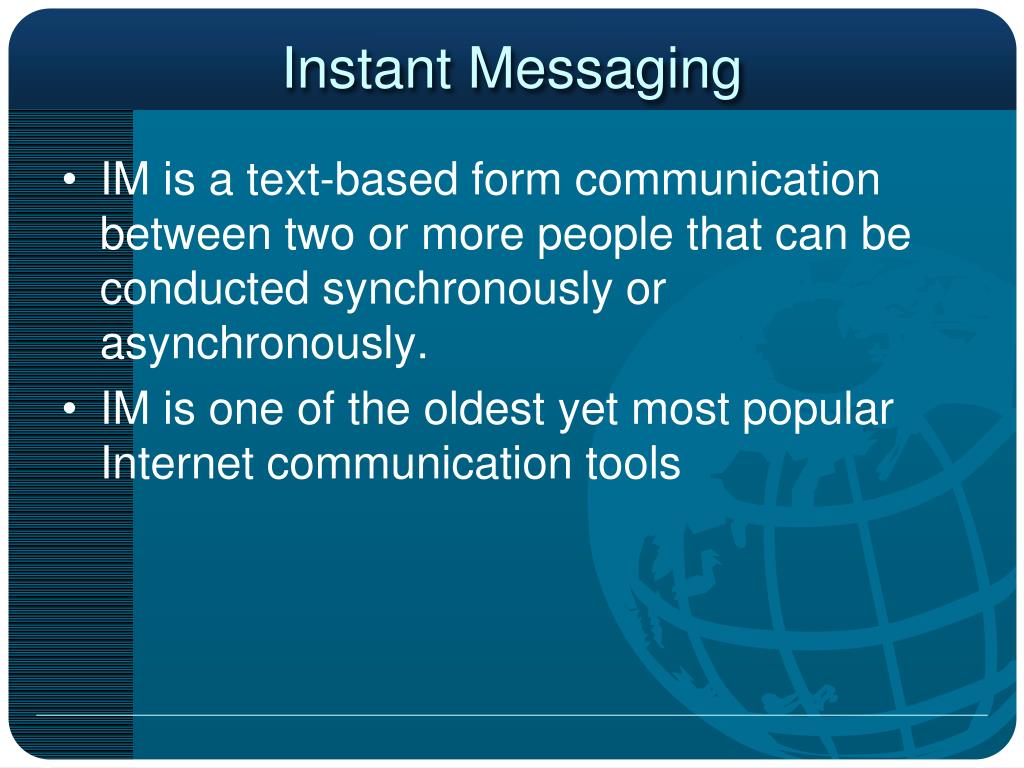 Instant Messaging

• IM is a text-based form communication between two or more people that can be conducted synchronously or asynchronously.
• IM is one of the oldest yet most popular Internet communication tools